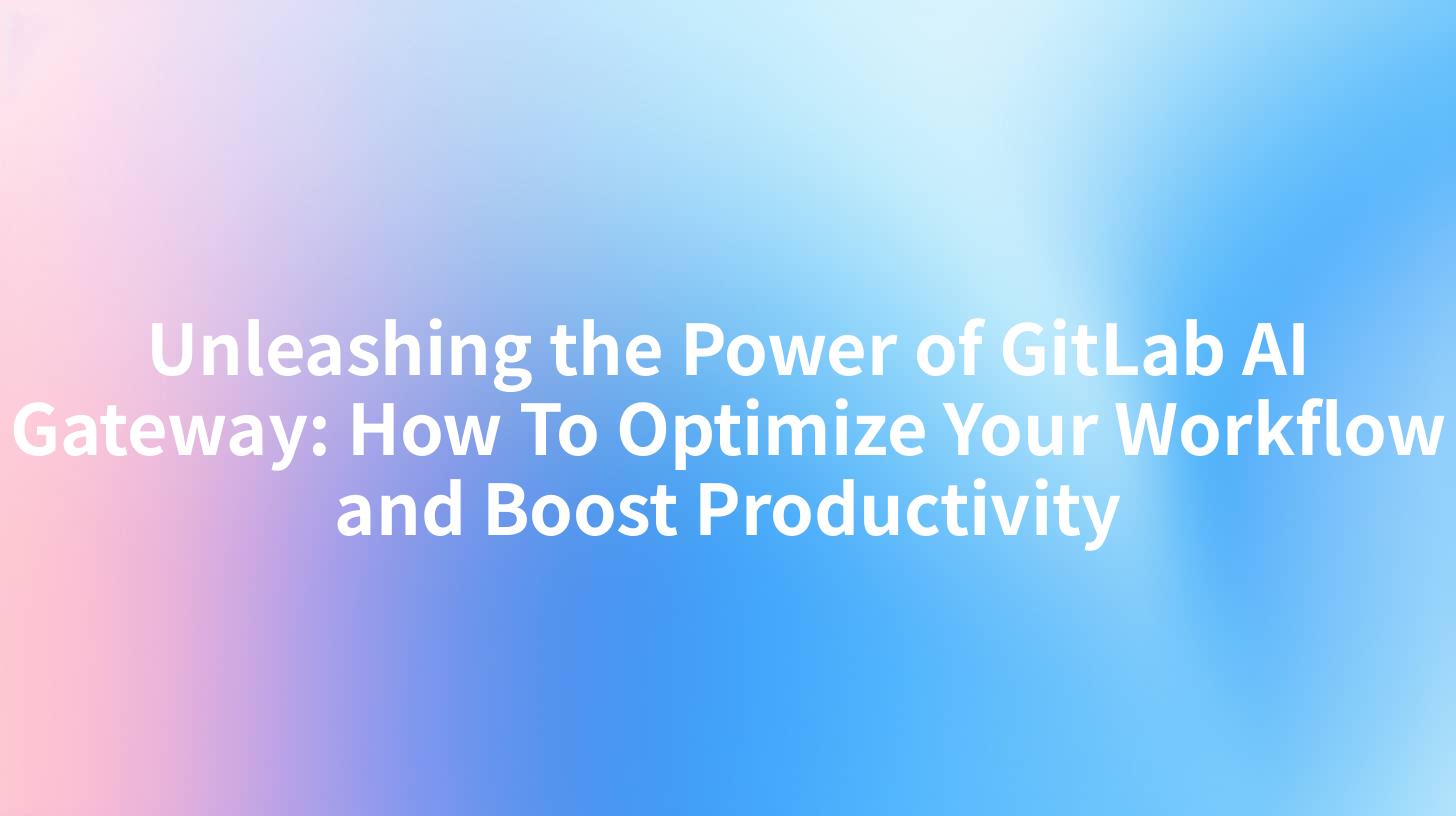 Unleashing the Power of GitLab AI Gateway: How To Optimize Your Workflow and Boost Productivity